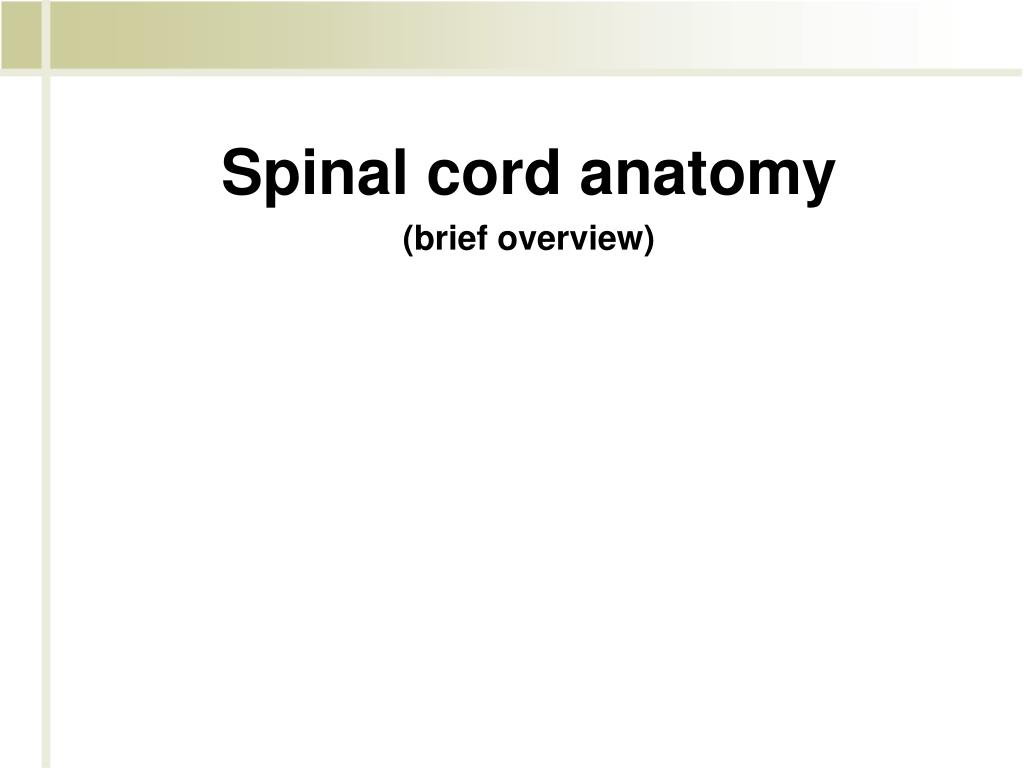 Spinal cord anatomy
(brief overview)